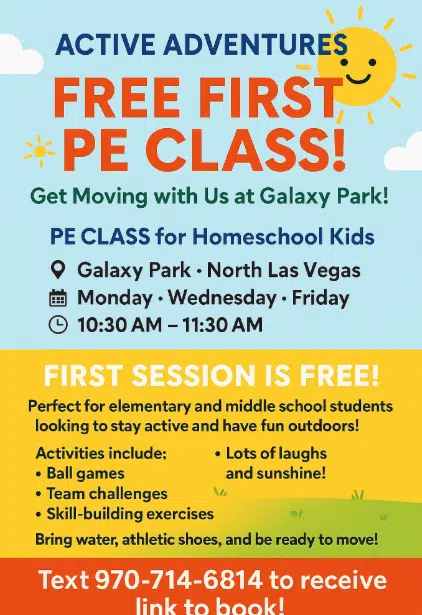 ACTIVE ADVENTURES

FREE FIRST PE CLASS!

Get Moving with Us at Galaxy Park!

PE CLASS for Homeschool Kids

Galaxy Park · North Las Vegas

Monday · Wednesday · Friday

10:30 AM – 11:30 AM

FIRST SESSION IS FREE!

Perfect for elementary and middle school students looking to stay active and have fun outdoors!

Activities include;
• Ball games
• Team challenges
• Skill-building exercises

• Lots of laughs and sunshine!

Bring water, athletic shoes, and be ready to move!

Text 970-714-6814 to receive link to book!